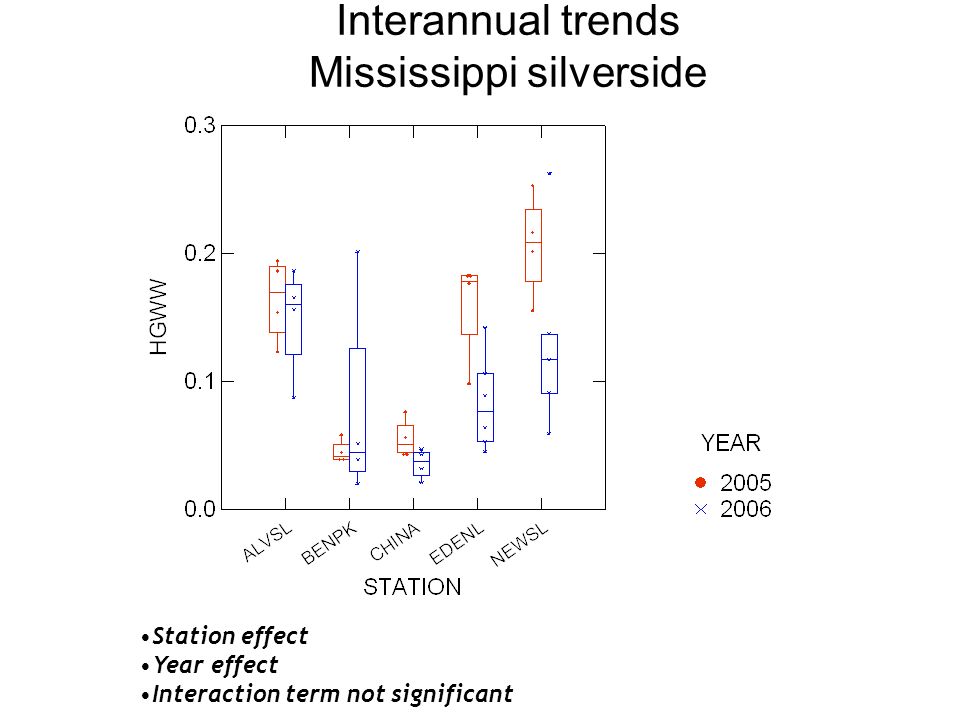 Interannual trends
Mississippi silverside

0.3
0.2
0.1
0.0

HGWW

ALVSL
BENPK
CHINA
EDENL
NEWSL

STATION

YEAR
2005
2006

•Station effect
•Year effect
•Interaction term not significant